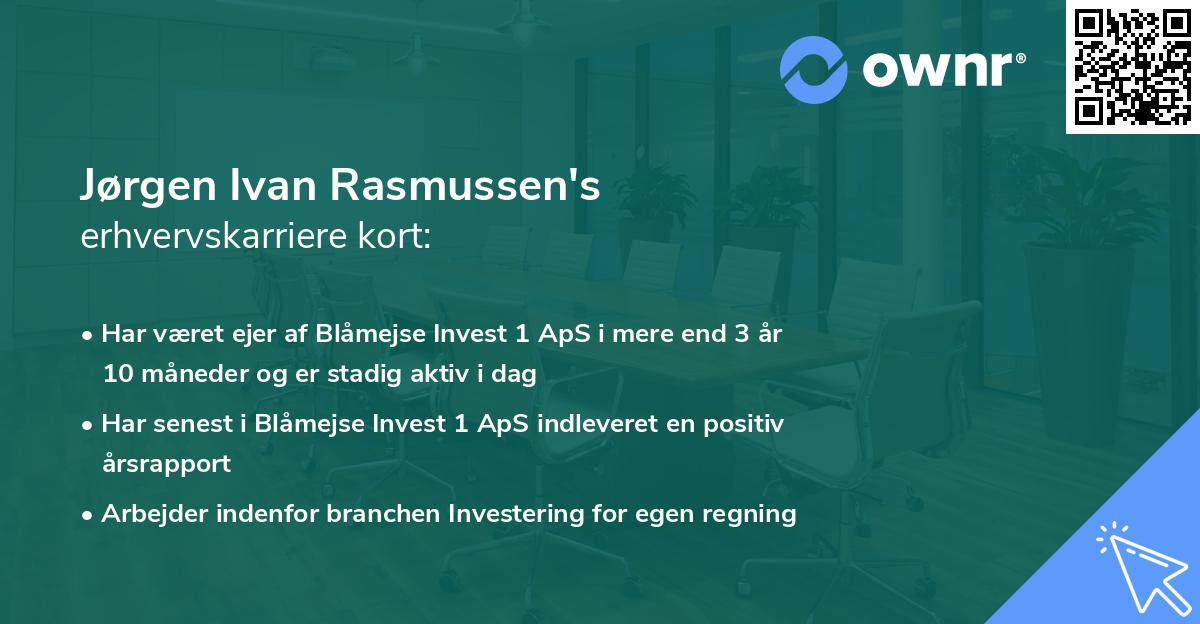 ownr®

Jørgen Ivan Rasmussen's
erhvervskarriere kort:

• Har været ejer af Blåmejse Invest 1 ApS i mere end 3 år 10 måneder og er stadig aktiv i dag

• Har senest i Blåmejse Invest 1 ApS indleveret en positiv årsrapport

• Arbejder indenfor branchen Investering for egen regning